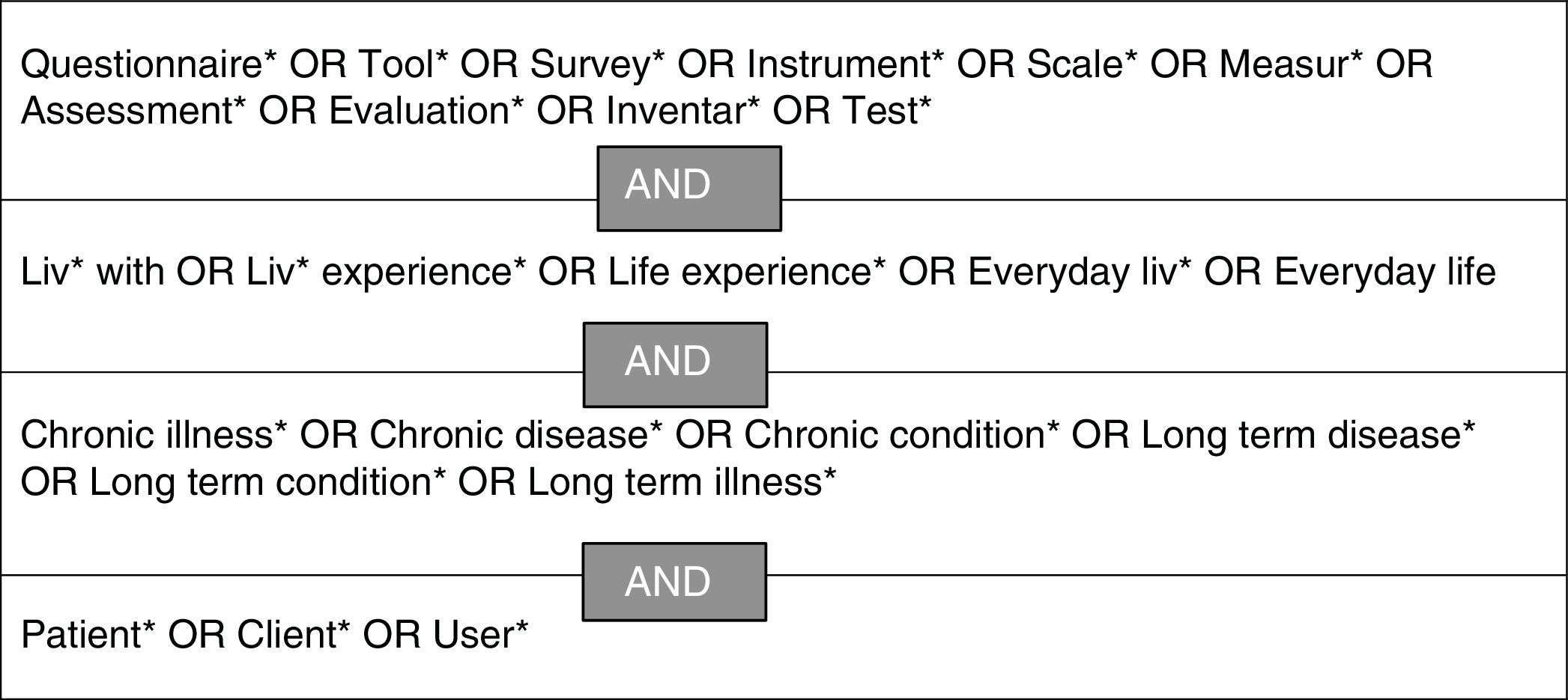 Questionnaire* OR Tool* OR Survey* OR Instrument* OR Scale* OR Measur* OR Assessment* OR Evaluation* OR Inventar* OR Test*

AND

Liv* with OR Liv* experience* OR Life experience* OR Everyday liv* OR Everyday life

AND

Chronic illness* OR Chronic disease* OR Chronic condition* OR Long term disease* OR Long term condition* OR Long term illness*

AND

Patient* OR Client* OR User*